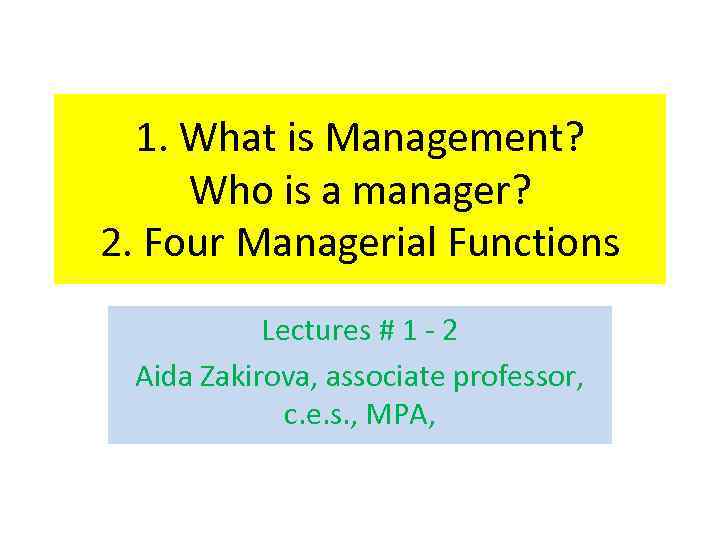 1. What is Management?
Who is a manager?
2. Four Managerial Functions

Lectures # 1 - 2
Aida Zakirova, associate professor, c.e.s., MPA,